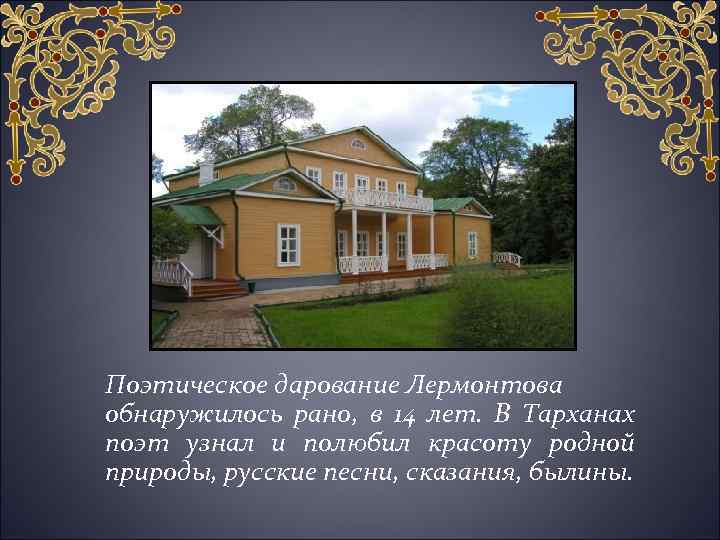 Поэтическое дарование Лермонтова обнаружилось рано, в 14 лет. В Тарханах поэт узнал и полюбил красоту родной природы, русские песни, сказания, былины.